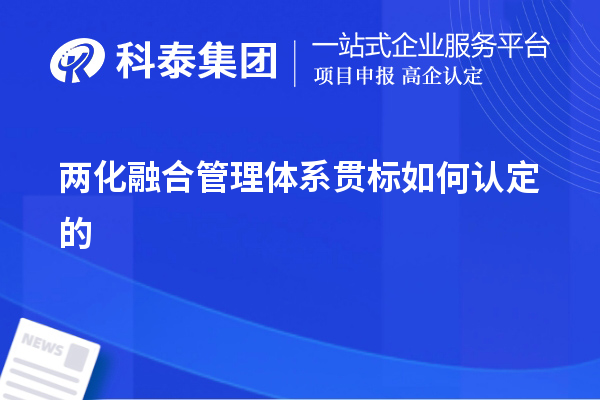 科泰集团
一站式企业服务平台
项目申报 高企认定

两化融合管理体系贯标如何认定的

NEWS